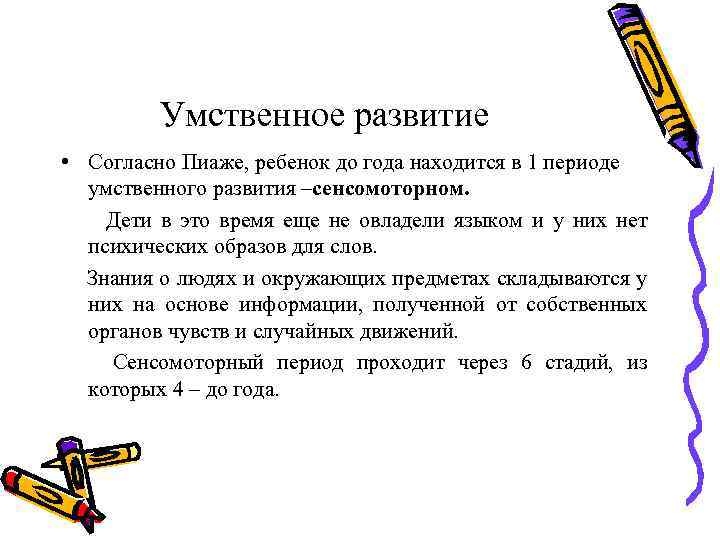 Умственное развитие

• Согласно Пиаже, ребенок до года находится в 1 периоде умственного развития –сенсомоторном.

Дети в это время еще не овладели языком и у них нет психических образов для слов.

Знания о людях и окружающих предметах складываются у них на основе информации, полученной от собственных органов чувств и случайных движений.

Сенсомоторный период проходит через 6 стадий, из которых 4 – до года.